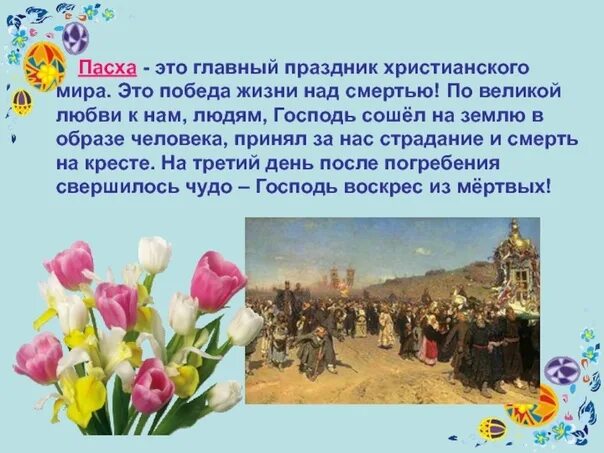 Пасха - это главный праздник христианского мира. Это победа жизни над смертью! По великой любви к нам, людям, Господь сошёл на землю в образе человека, принял за нас страдание и смерть на кресте. На третий день после погребения свершилось чудо – Господь воскрес из мёртвых!